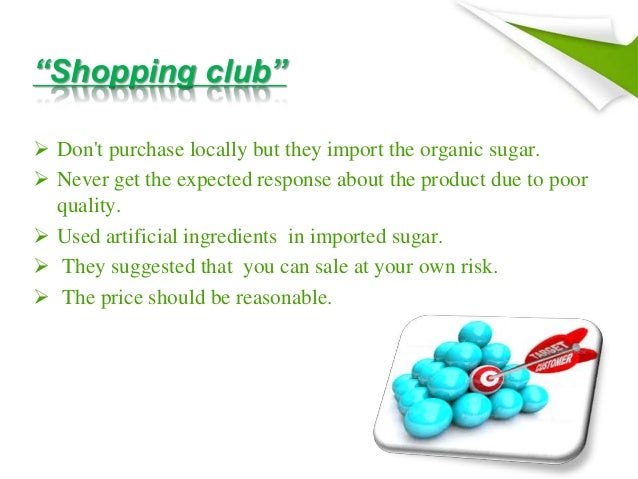 “Shopping club”

➢ Don't purchase locally but they import the organic sugar.

➢ Never get the expected response about the product due to poor quality.

➢ Used artificial ingredients in imported sugar.

➢ They suggested that you can sale at your own risk.

➢ The price should be reasonable.

TARGET CUSTOMER